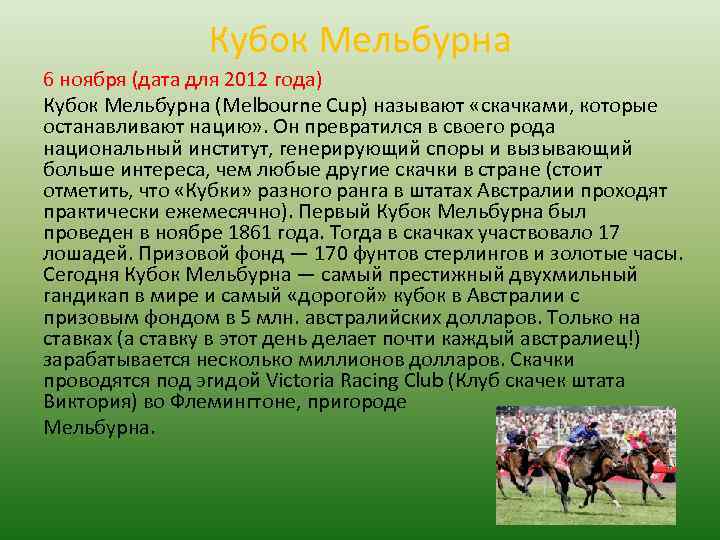 Кубок Мельбурна

6 ноября (дата для 2012 года)
Кубок Мельбурна (Melbourne Cup) называют «скачками, которые останавливают нацию». Он превратился в своего рода национальный институт, генерирующий споры и вызывающий больше интереса, чем любые другие скачки в стране (стоит отметить, что «Кубки» разного ранга в штатах Австралии проходят практически ежемесячно). Первый Кубок Мельбурна был проведен в ноябре 1861 года. Тогда в скачках участвовало 17 лошадей. Призовой фонд — 170 фунтов стерлингов и золотые часы. Сегодня Кубок Мельбурна — самый престижный двухмильный гандикап в мире и самый «дорогой» кубок в Австралии с призовым фондом в 5 млн. австралийских долларов. Только на ставках (а ставку в этот день делает почти каждый австралиец!) зарабатывается несколько миллионов долларов. Скачки проводятся под эгидой Victoria Racing Club (Клуб скачек штата Виктория) во Флемингтоне, пригороде

Мельбурна.